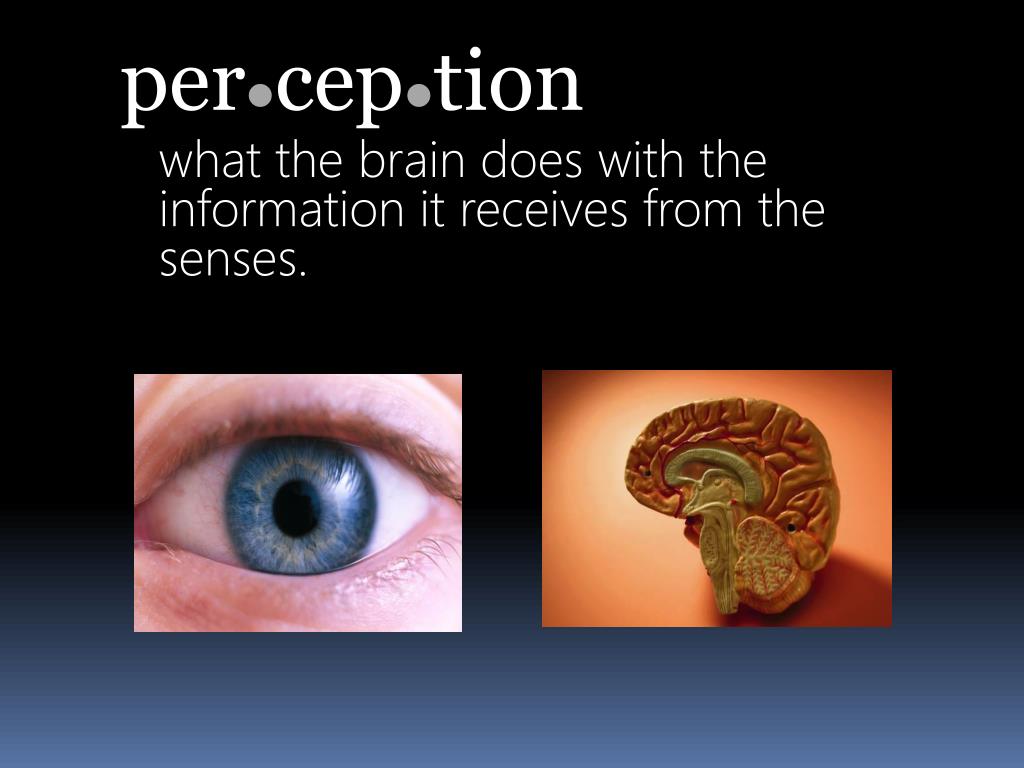 per•cep•tion

what the brain does with the information it receives from the senses.